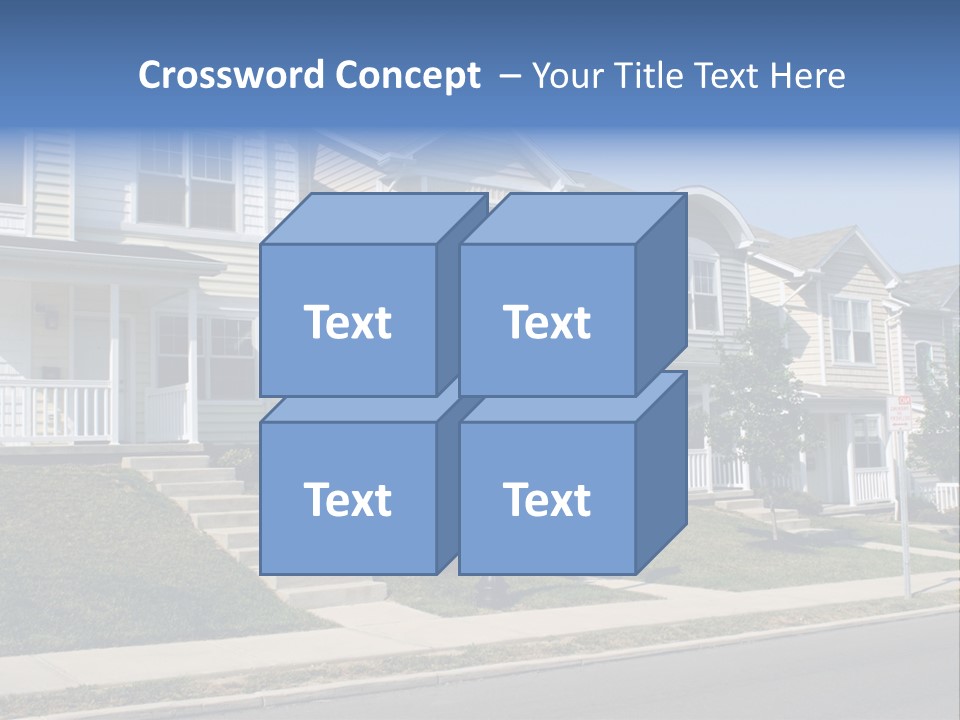 Crossword Concept – Your Title Text Here

Text

Text

Text

Text